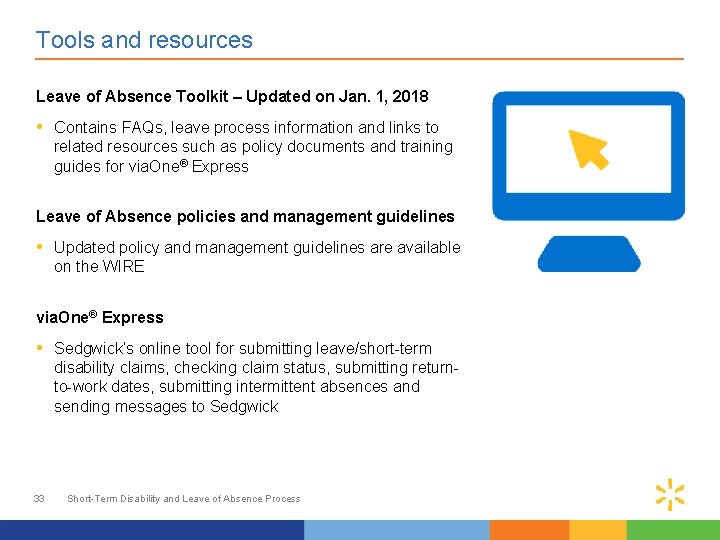 Tools and resources

Leave of Absence Toolkit – Updated on Jan. 1, 2018

• Contains FAQs, leave process information and links to related resources such as policy documents and training guides for viaOne® Express

Leave of Absence policies and management guidelines

• Updated policy and management guidelines are available on the WIRE

viaOne® Express

• Sedgwick's online tool for submitting leave/short-term disability claims, checking claim status, submitting return-to-work dates, submitting intermittent absences and sending messages to Sedgwick

33 Short-Term Disability and Leave of Absence Process